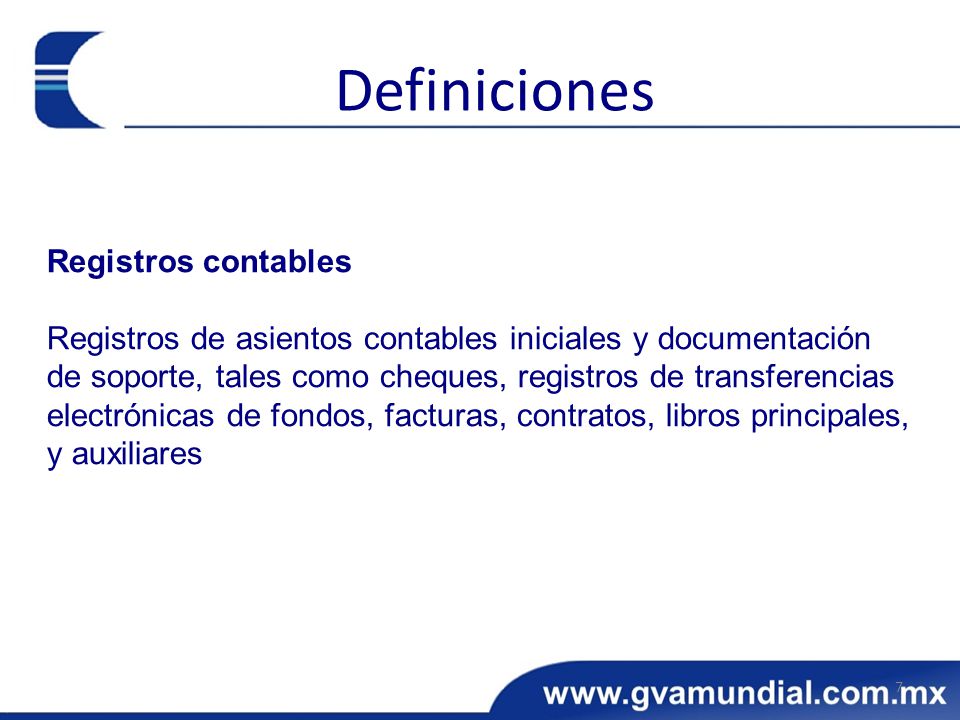 Definiciones

Registros contables

Registros de asientos contables iniciales y documentación de soporte, tales como cheques, registros de transferencias electrónicas de fondos, facturas, contratos, libros principales, y auxiliares

www.gvamundial.com.mx

7